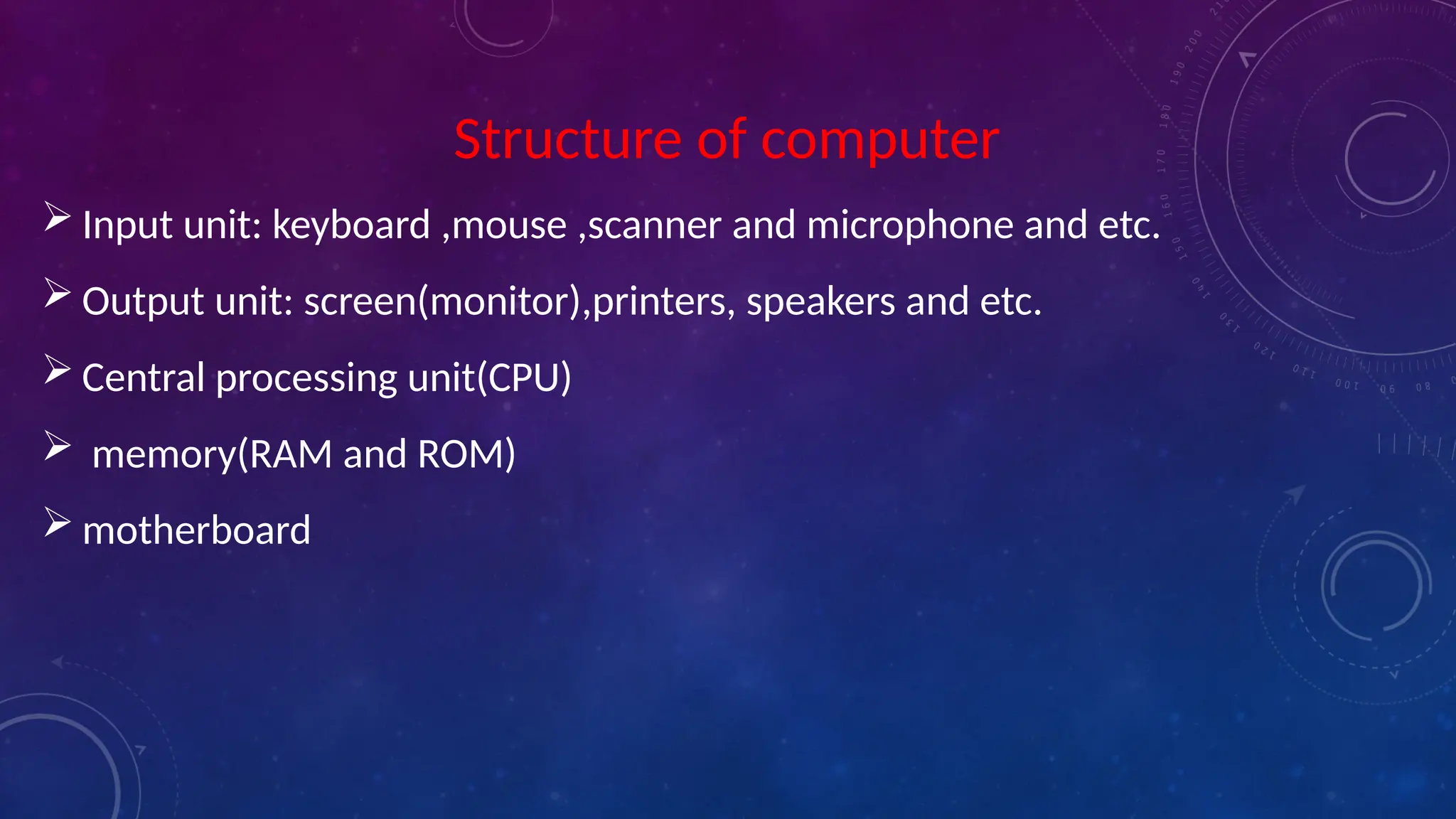 Structure of computer

➢ Input unit: keyboard ,mouse ,scanner and microphone and etc.

➢ Output unit: screen(monitor),printers, speakers and etc.

➢ Central processing unit(CPU)

➢ memory(RAM and ROM)

➢ motherboard